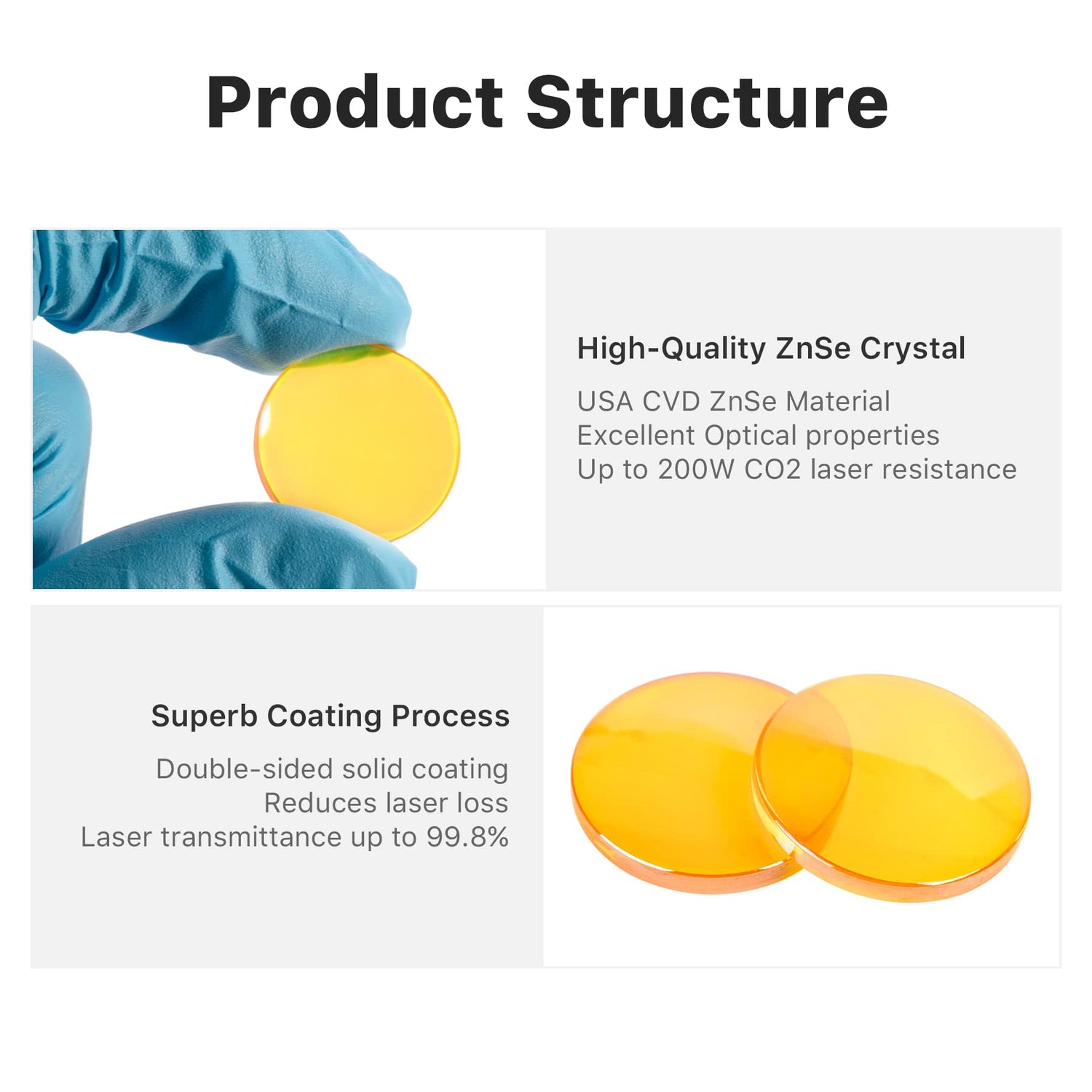 Product Structure

High-Quality ZnSe Crystal

USA CVD ZnSe Material
Excellent Optical properties
Up to 200W CO2 laser resistance

Superb Coating Process

Double-sided solid coating
Reduces laser loss
Laser transmittance up to 99.8%